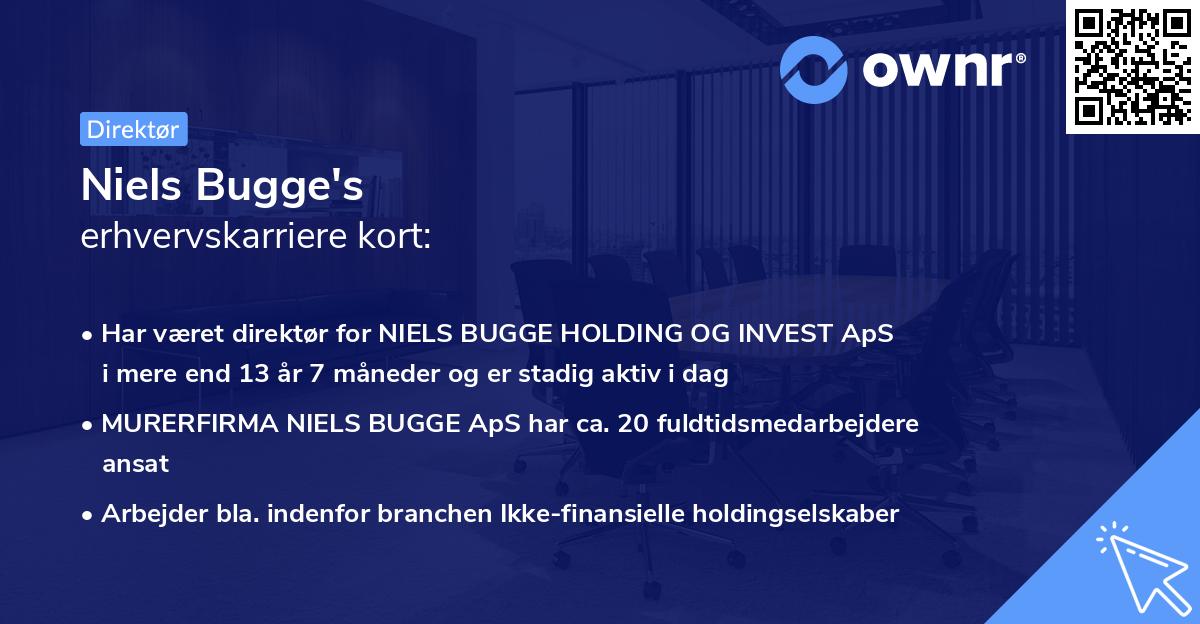 ownr®

Direktør

Niels Bugge's
erhvervskarriere kort:

• Har været direktør for NIELS BUGGE HOLDING OG INVEST ApS i mere end 13 år 7 måneder og er stadig aktiv i dag

• MURERFIRMA NIELS BUGGE ApS har ca. 20 fuldtidsmedarbejdere ansat

• Arbejder bla. indenfor branchen Ikke-finansielle holdingselskaber